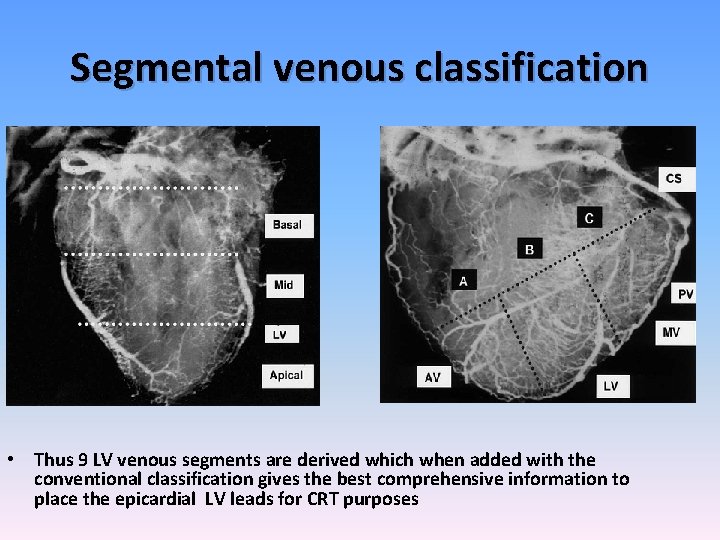 Segmental venous classification

Basal

Mid

LV

Apical

CS

C

B

A

PV

MV

AV

LV

• Thus 9 LV venous segments are derived which when added with the conventional classification gives the best comprehensive information to place the epicardial LV leads for CRT purposes